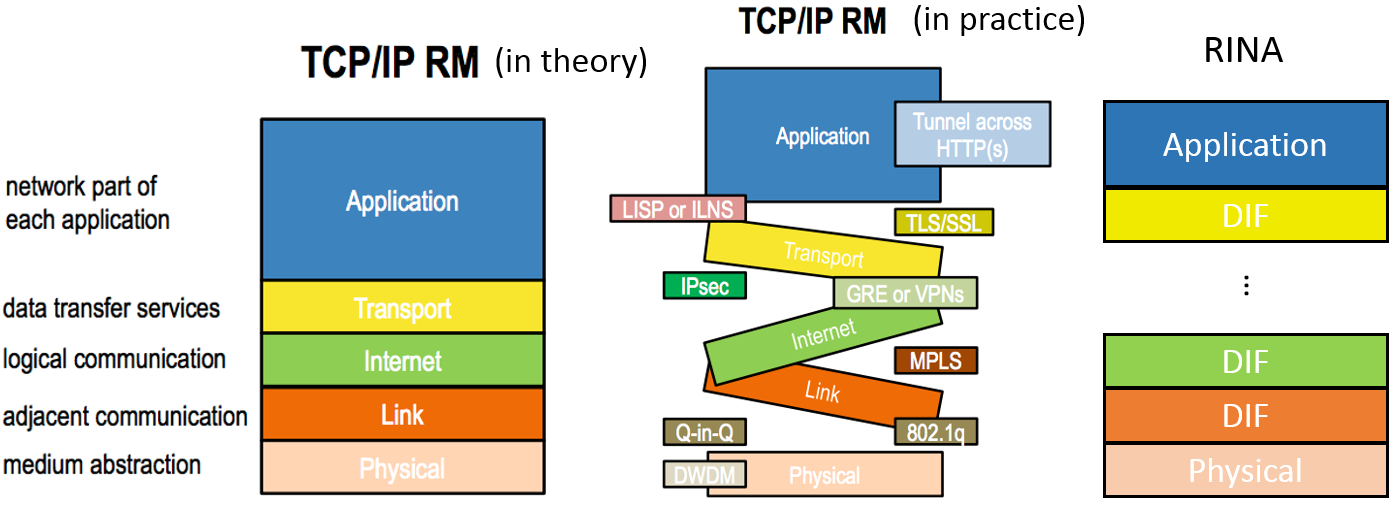 TCP/IP RM (in theory)

network part of each application
data transfer services
logical communication
adjacent communication
medium abstraction

Application
Transport
Internet
Link
Physical

TCP/IP RM (in practice)

Application
Tunnel across HTTP(s)
LISP or ILNS
TLS/SSL
Transport
IPsec
GRE or VPNs
Internet
MPLS
Link
Q-in-Q
802.1q
DWDM
Physical

RINA

Application
DIF
⋮
DIF
DIF
Physical